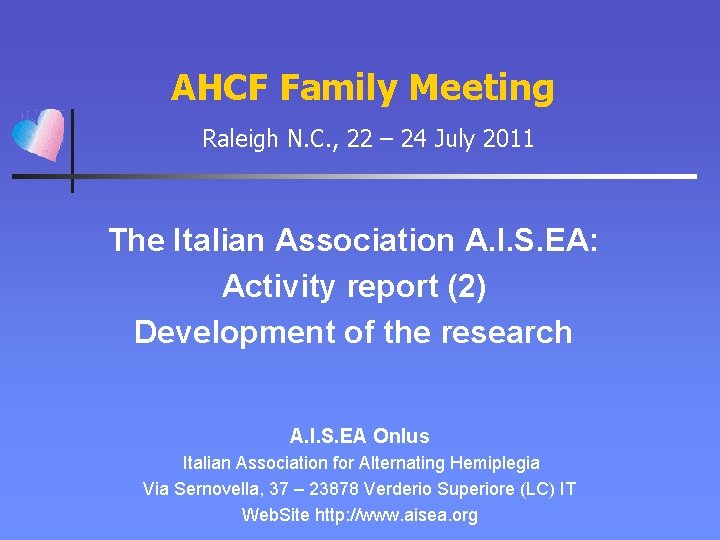 AHCF Family Meeting

Raleigh N.C., 22 – 24 July 2011

The Italian Association A.I.S.EA:
Activity report (2)
Development of the research

A.I.S.EA Onlus
Italian Association for Alternating Hemiplegia
Via Sernovella, 37 – 23878 Verderio Superiore (LC) IT
WebSite http://www.aisea.org